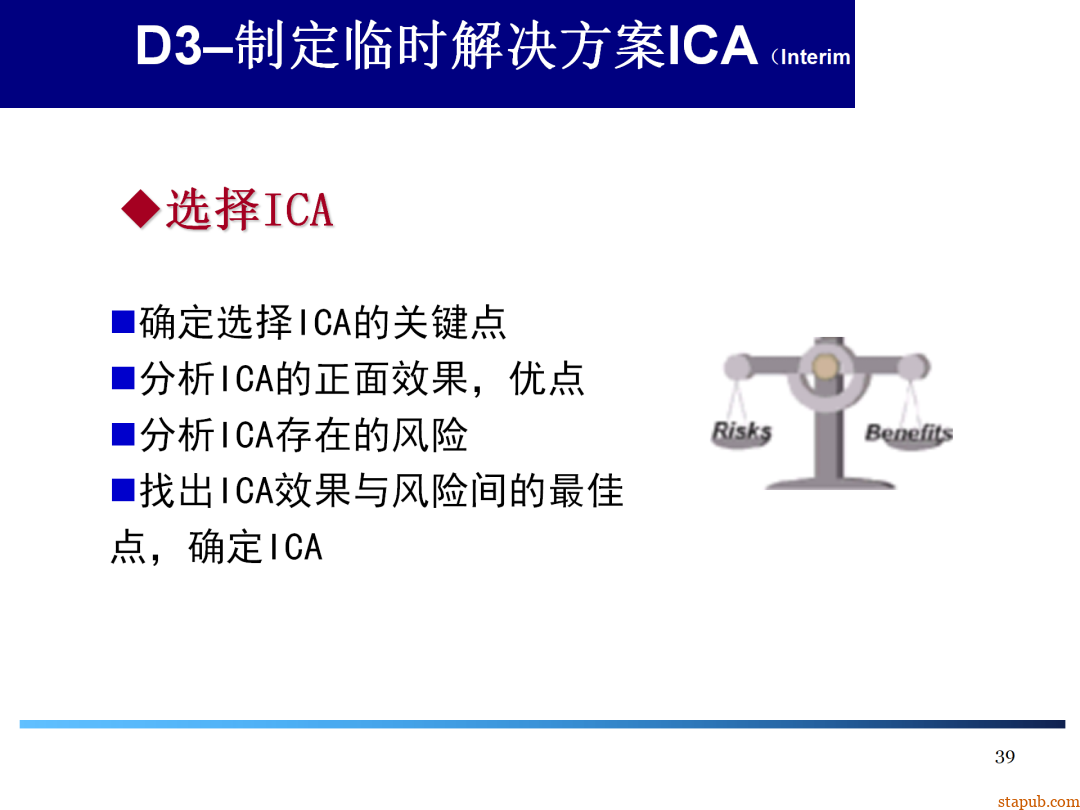 D3–制定临时解决方案ICA（Interim

◆选择ICA

■确定选择ICA的关键点
■分析ICA的正面效果，优点
■分析ICA存在的风险
■找出ICA效果与风险间的最佳点，确定ICA

Risks
Benefits

39

stapub.com